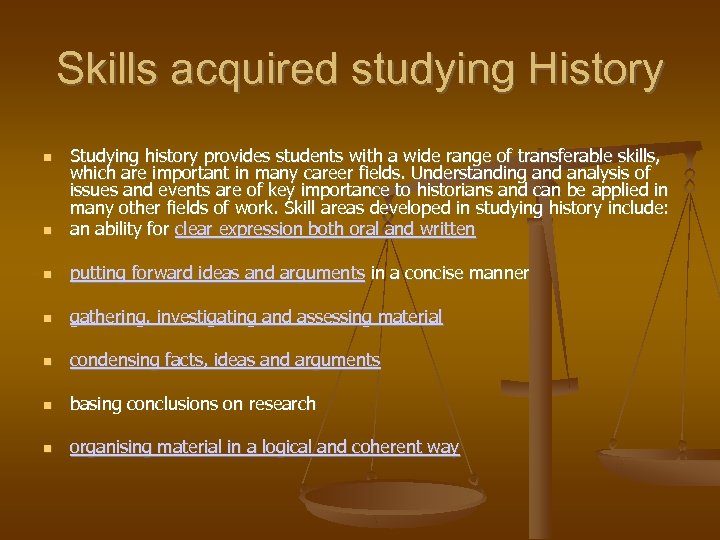 Skills acquired studying History

Studying history provides students with a wide range of transferable skills, which are important in many career fields. Understanding and analysis of issues and events are of key importance to historians and can be applied in many other fields of work. Skill areas developed in studying history include:

an ability for clear expression both oral and written

putting forward ideas and arguments in a concise manner

gathering, investigating and assessing material

condensing facts, ideas and arguments

basing conclusions on research

organising material in a logical and coherent way